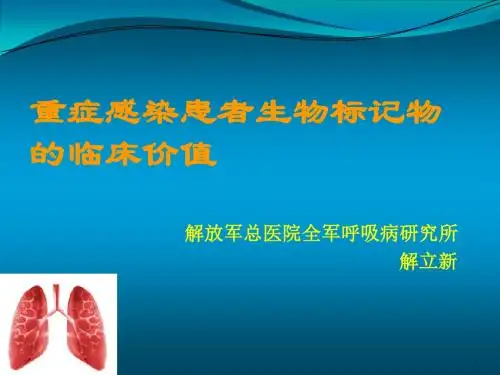 重症感染患者生物标记物的临床价值

解放军总医院全军呼吸病研究所
解立新